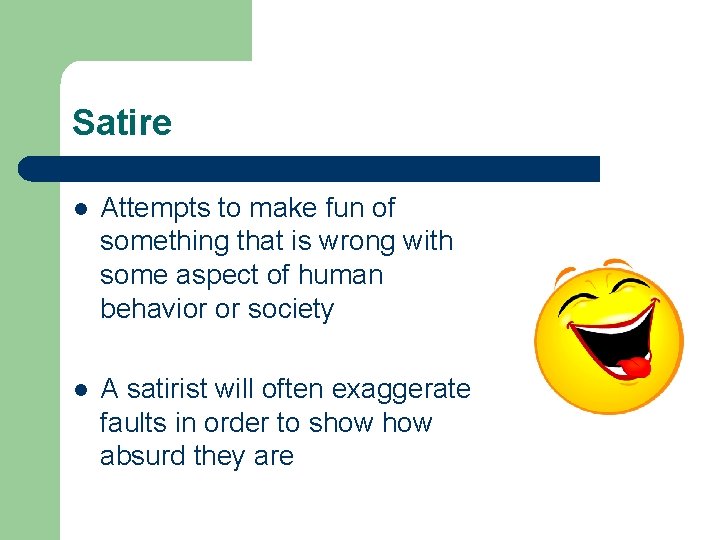 Satire

- Attempts to make fun of something that is wrong with some aspect of human behavior or society

- A satirist will often exaggerate faults in order to show how absurd they are